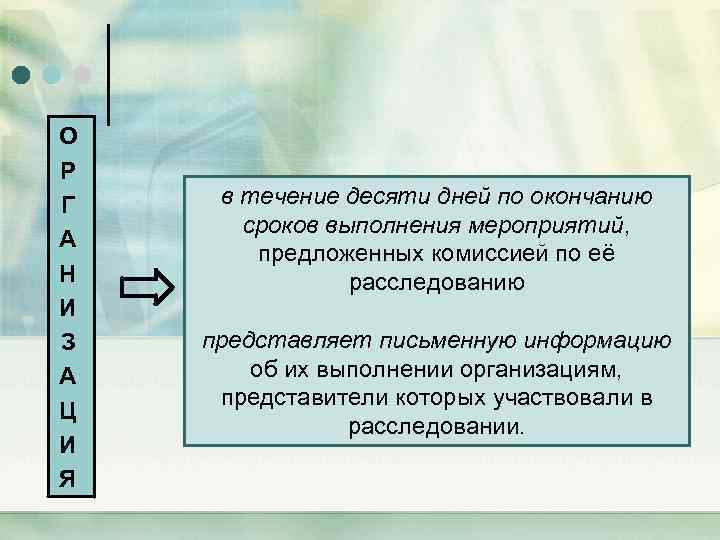 ОРГАНИЗАЦИЯ

в течение десяти дней по окончанию сроков выполнения мероприятий, предложенных комиссией по её расследованию

представляет письменную информацию об их выполнении организациям, представители которых участвовали в расследовании.